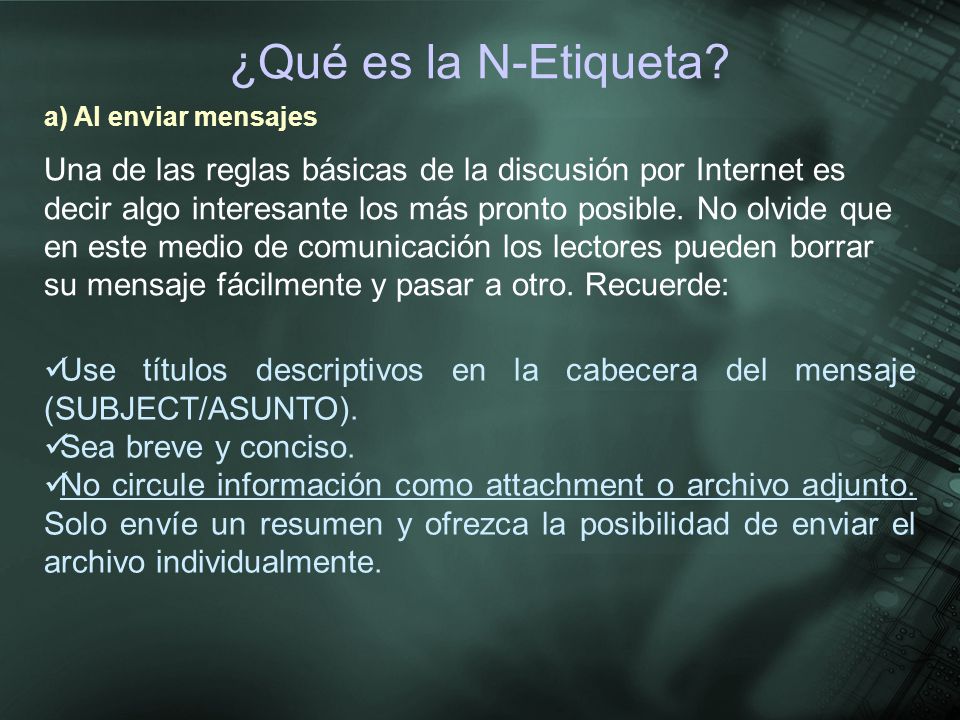 ¿Qué es la N-Etiqueta?

a) Al enviar mensajes

Una de las reglas básicas de la discusión por Internet es decir algo interesante los más pronto posible. No olvide que en este medio de comunicación los lectores pueden borrar su mensaje fácilmente y pasar a otro. Recuerde:

✓Use títulos descriptivos en la cabecera del mensaje (SUBJECT/ASUNTO).
✓Sea breve y conciso.
✓No circule información como attachment o archivo adjunto. Solo envíe un resumen y ofrezca la posibilidad de enviar el archivo individualmente.